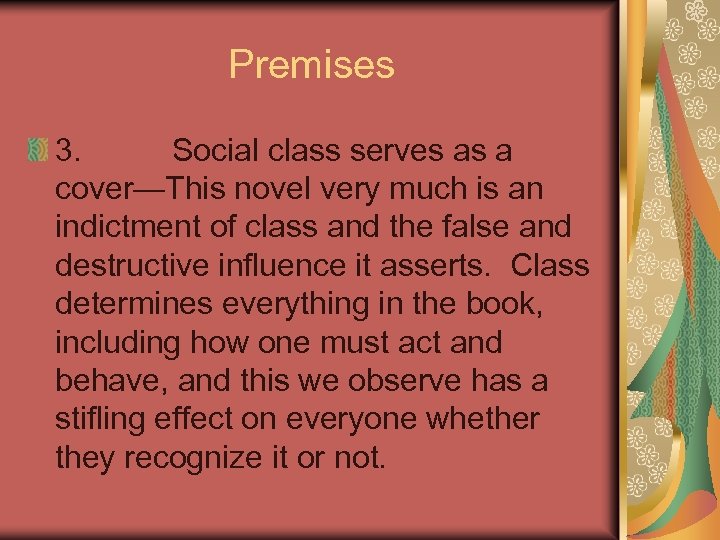 Premises

3. Social class serves as a cover—This novel very much is an indictment of class and the false and destructive influence it asserts. Class determines everything in the book, including how one must act and behave, and this we observe has a stifling effect on everyone whether they recognize it or not.